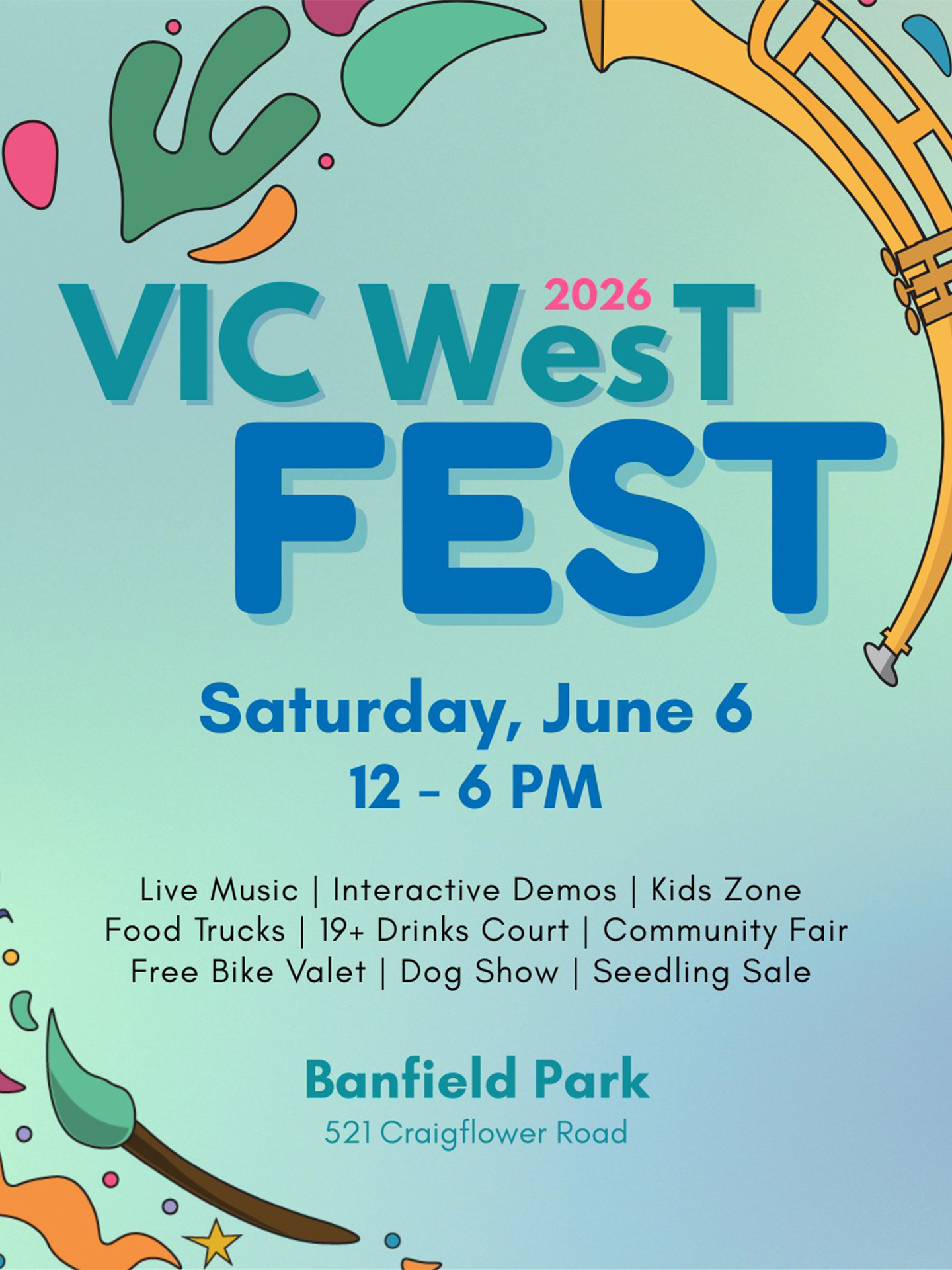 2026
VIC WesT
FEST

Saturday, June 6
12 - 6 PM

Live Music | Interactive Demos | Kids Zone
Food Trucks | 19+ Drinks Court | Community Fair
Free Bike Valet | Dog Show | Seedling Sale

Banfield Park
521 Craigflower Road